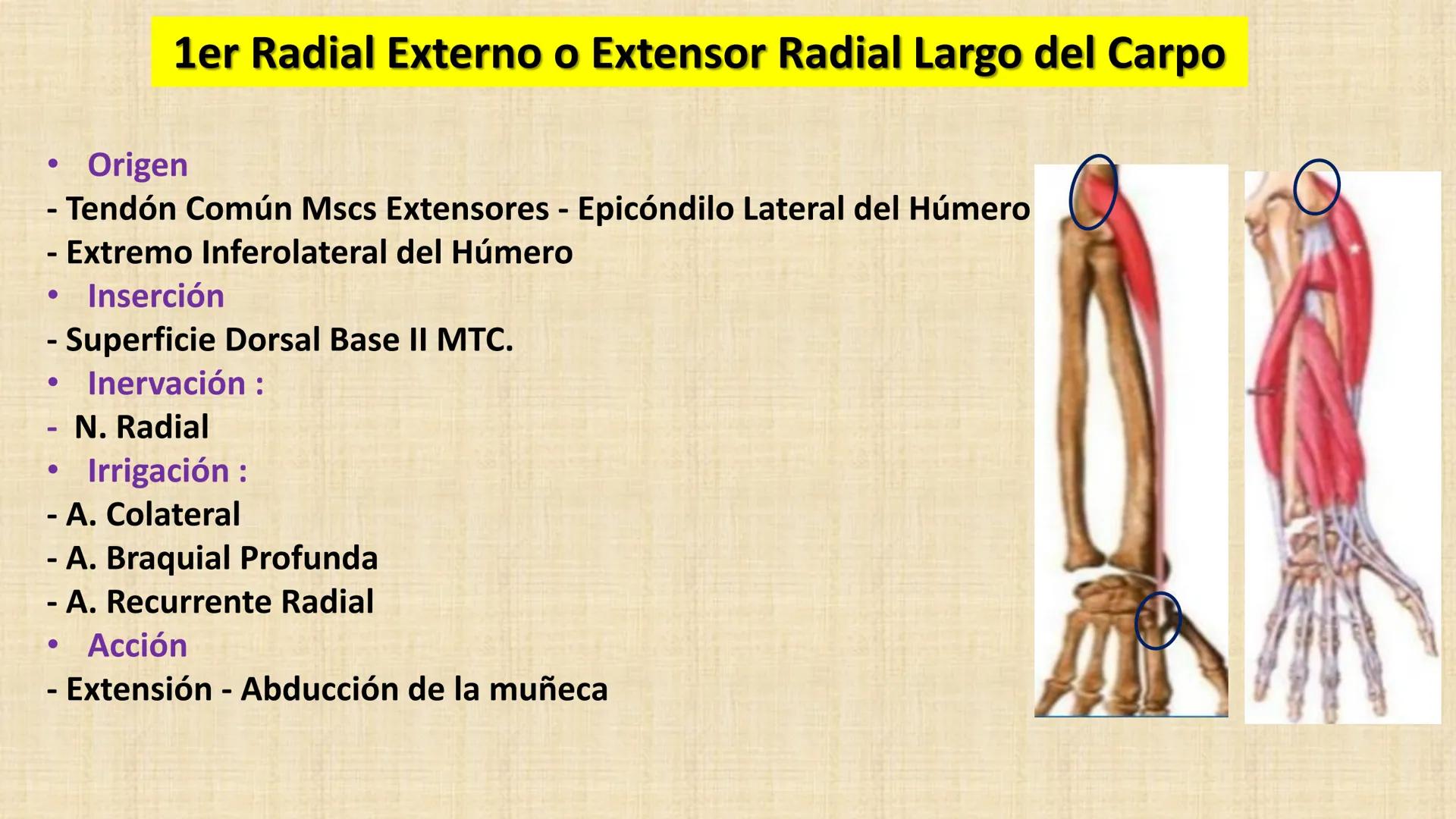 1er Radial Externo o Extensor Radial Largo del Carpo

• Origen
- Tendón Común Mscs Extensores - Epicóndilo Lateral del Húmero
- Extremo Inferolateral del Húmero
• Inserción
- Superficie Dorsal Base II MTC.
• Inervación :
- N. Radial
• Irrigación :
- A. Colateral
- A. Braquial Profunda
- A. Recurrente Radial
• Acción
- Extensión - Abducción de la muñeca